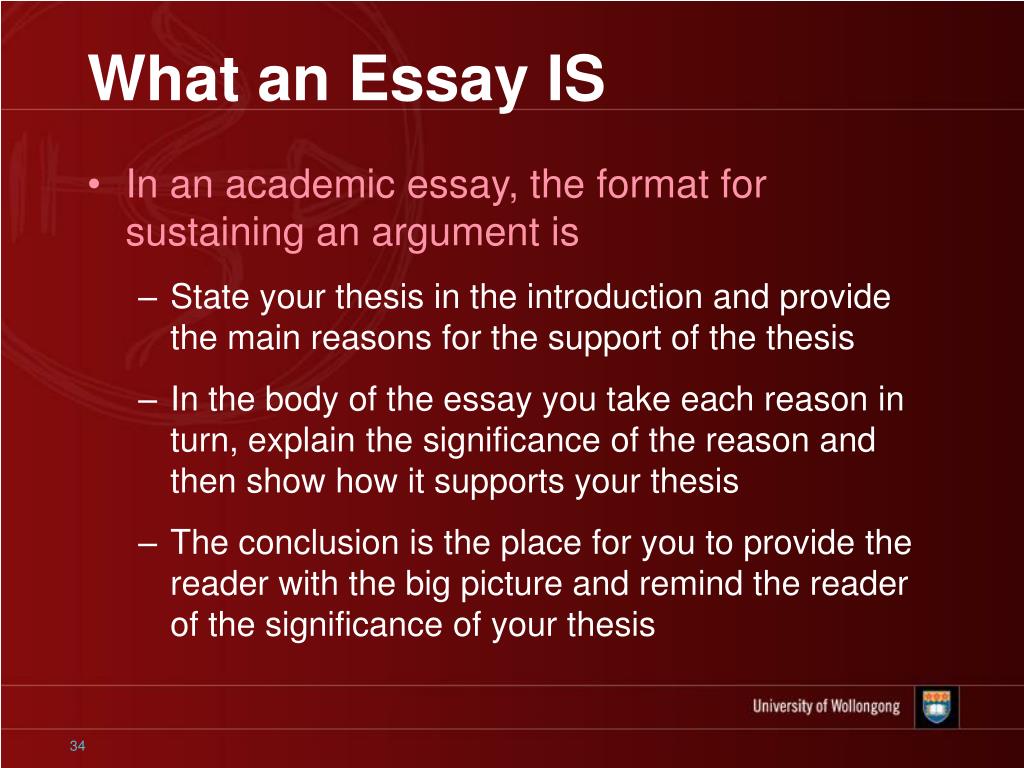 What an Essay IS

• In an academic essay, the format for sustaining an argument is

– State your thesis in the introduction and provide the main reasons for the support of the thesis

– In the body of the essay you take each reason in turn, explain the significance of the reason and then show how it supports your thesis

– The conclusion is the place for you to provide the reader with the big picture and remind the reader of the significance of your thesis

University of Wollongong

34